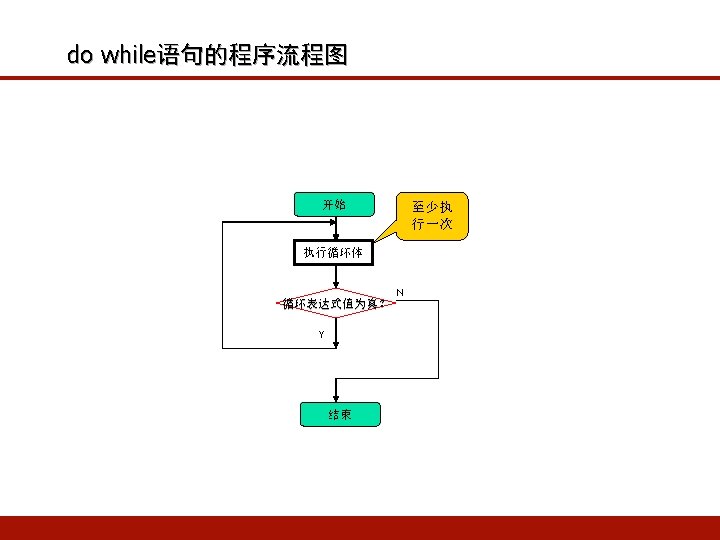 do while语句的程序流程图

开始

至少执行一次

执行循环体

循环表达式值为真？

N

Y

结束